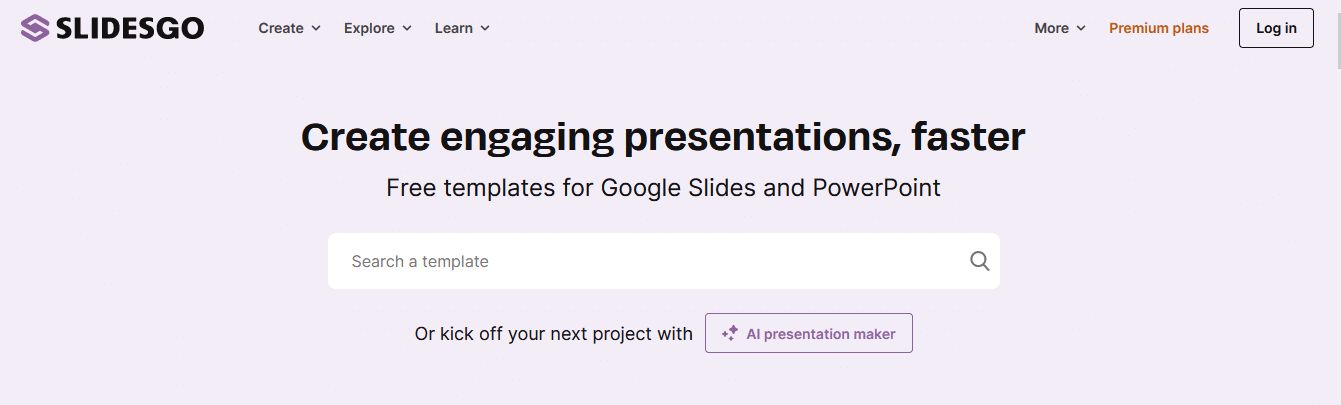 SLIDESGO
Create
Explore
Learn
More
Premium plans
Log in

Create engaging presentations, faster

Free templates for Google Slides and PowerPoint

Search a template

Or kick off your next project with AI presentation maker